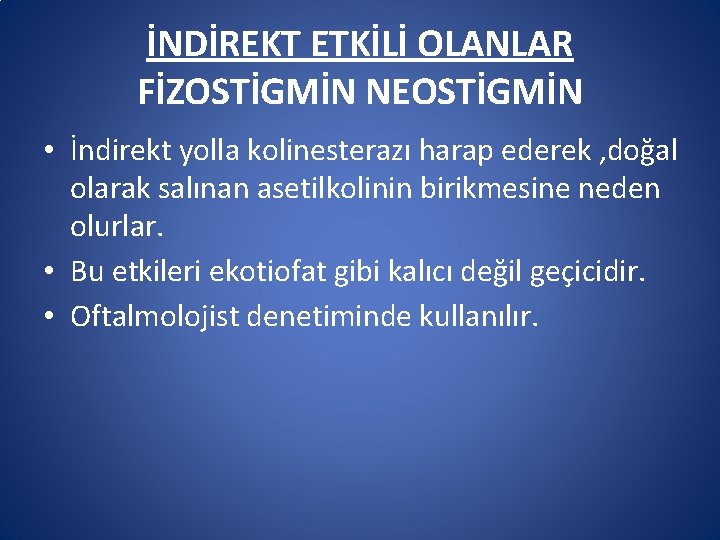 İNDİREKT ETKİLİ OLANLAR
FİZOSTİGMİN NEOSTİGMİN

• İndirekt yolla kolinesterazı harap ederek ,doğal olarak salınan asetilkolinin birikmesine neden olurlar.
• Bu etkileri ekotiofat gibi kalıcı değil geçicidir.
• Oftalmolojist denetiminde kullanılır.